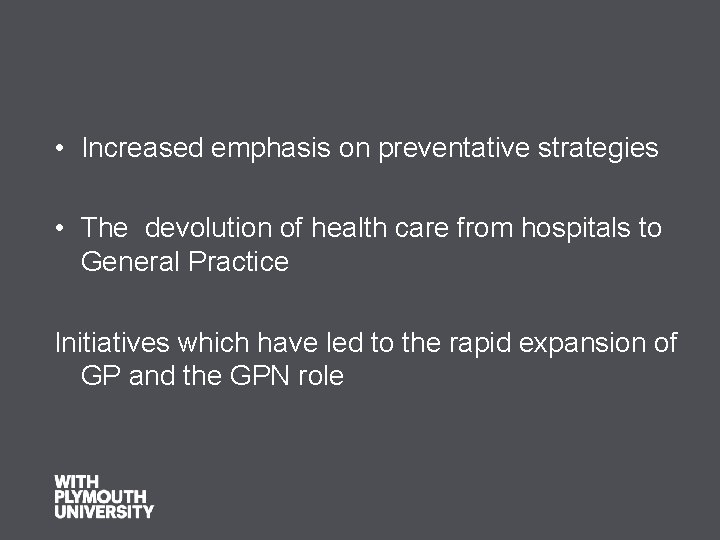 • Increased emphasis on preventative strategies

• The devolution of health care from hospitals to General Practice

Initiatives which have led to the rapid expansion of GP and the GPN role

WITH
PLYMOUTH
UNIVERSITY